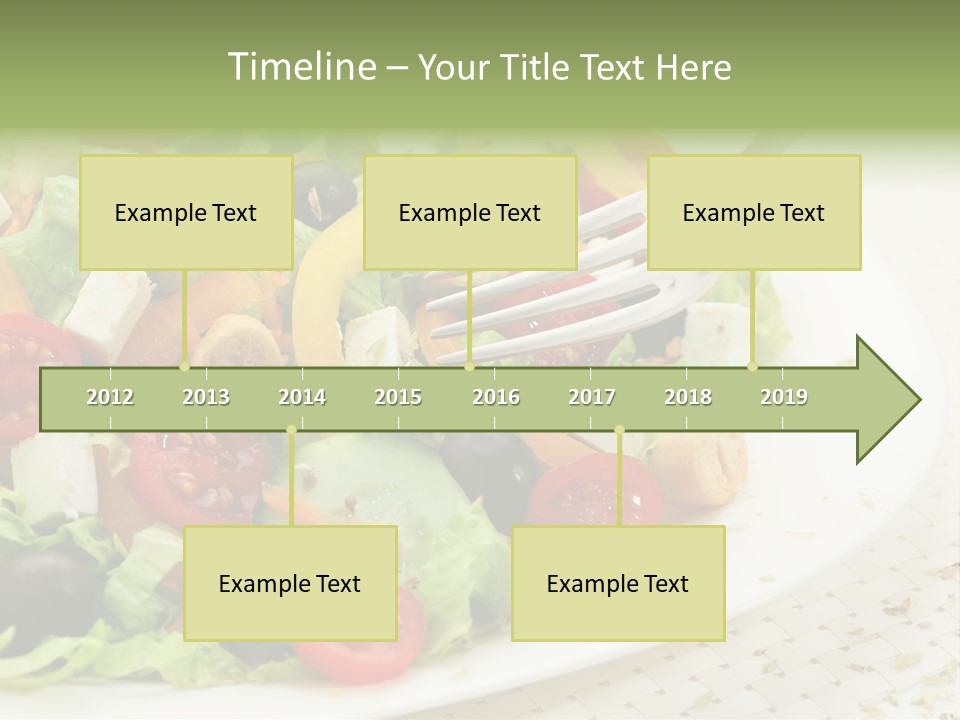 Timeline – Your Title Text Here

Example Text

Example Text

Example Text

2012 2013 2014 2015 2016 2017 2018 2019

Example Text

Example Text